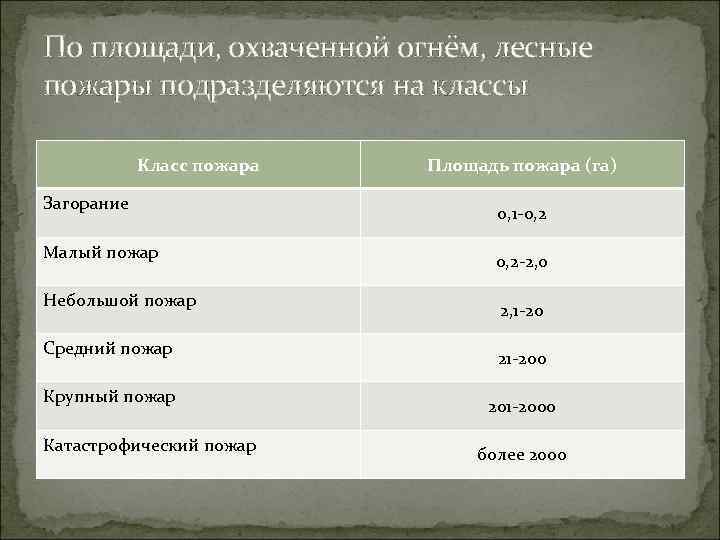 По площади, охваченной огнём, лесные пожары подразделяются на классы

| Класс пожара | Площадь пожара (га) |
|---|---|
| Загорание | 0,1-0,2 |
| Малый пожар | 0,2-2,0 |
| Небольшой пожар | 2,1-20 |
| Средний пожар | 21-200 |
| Крупный пожар | 201-2000 |
| Катастрофический пожар | более 2000 |